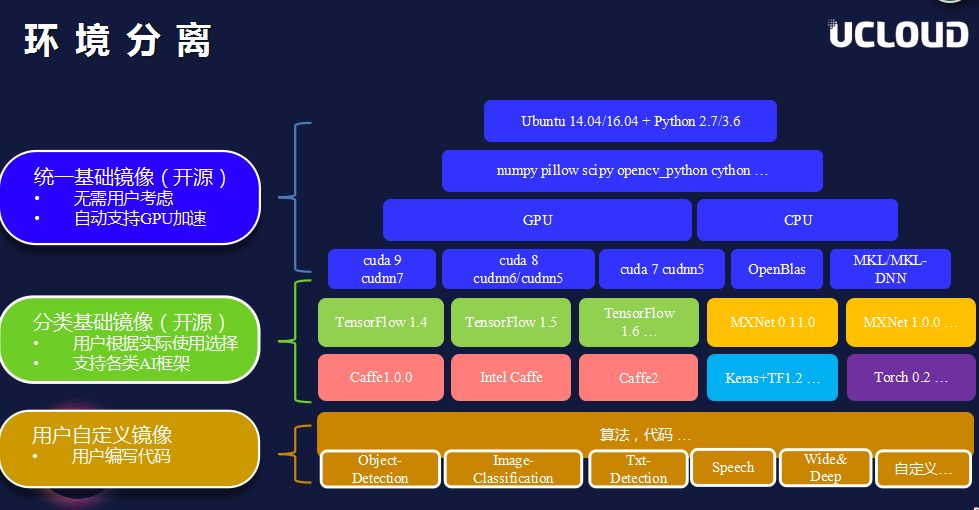 环境分离

UCLOUD

统一基础镜像（开源）
• 无需用户考虑
• 自动支持GPU加速

分类基础镜像（开源）
• 用户根据实际使用选择
• 支持各类AI框架

用户自定义镜像
• 用户编写代码

Ubuntu 14.04/16.04 + Python 2.7/3.6

numpy pillow scipy opencv_python cython …

GPU

CPU

cuda 9 cudnn7

cuda 8 cudnn6/cudnn5

cuda 7 cudnn5

OpenBlas

MKL/MKL-DNN

TensorFlow 1.4

TensorFlow 1.5

TensorFlow 1.6 …

MXNet 0.11.0

MXNet 1.0.0 …

Caffe1.0.0

Intel Caffe

Caffe2

Keras+TF1.2 …

Torch 0.2 …

算法，代码 …

Object-Detection

Image-Classification

Txt-Detection

Speech

Wide& Deep

自定义…